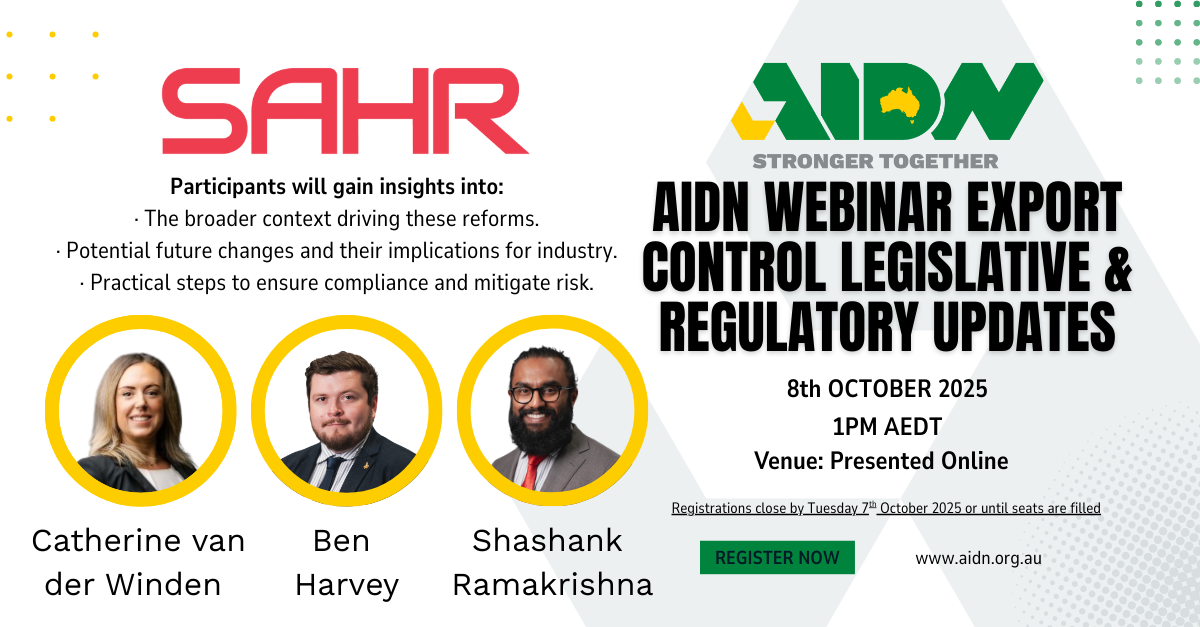 SAHR

Participants will gain insights into:
· The broader context driving these reforms.
· Potential future changes and their implications for industry.
· Practical steps to ensure compliance and mitigate risk.

Catherine van der Winden

Ben Harvey

Shashank Ramakrishna

AIDN

STRONGER TOGETHER

AIDN WEBINAR EXPORT CONTROL LEGISLATIVE & REGULATORY UPDATES

8th OCTOBER 2025

1PM AEDT

Venue: Presented Online

Registrations close by Tuesday 7$^{th}$ October 2025 or until seats are filled

REGISTER NOW

www.aidn.org.au